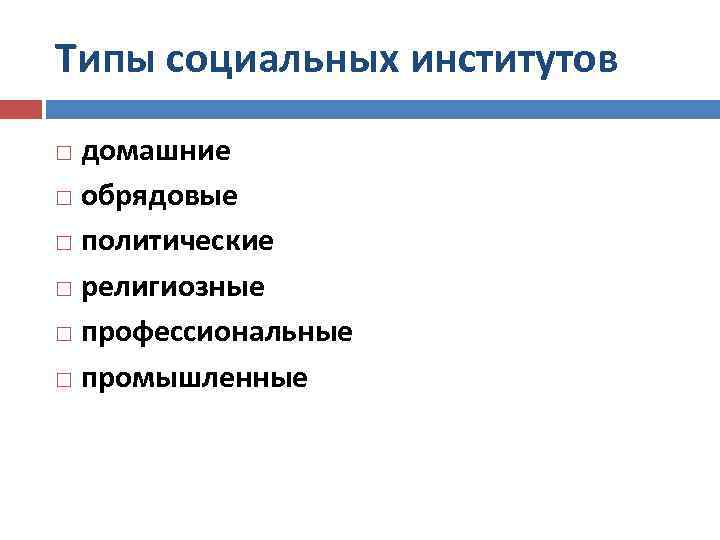 Типы социальных институтов

□ домашние
□ обрядовые
□ политические
□ религиозные
□ профессиональные
□ промышленные